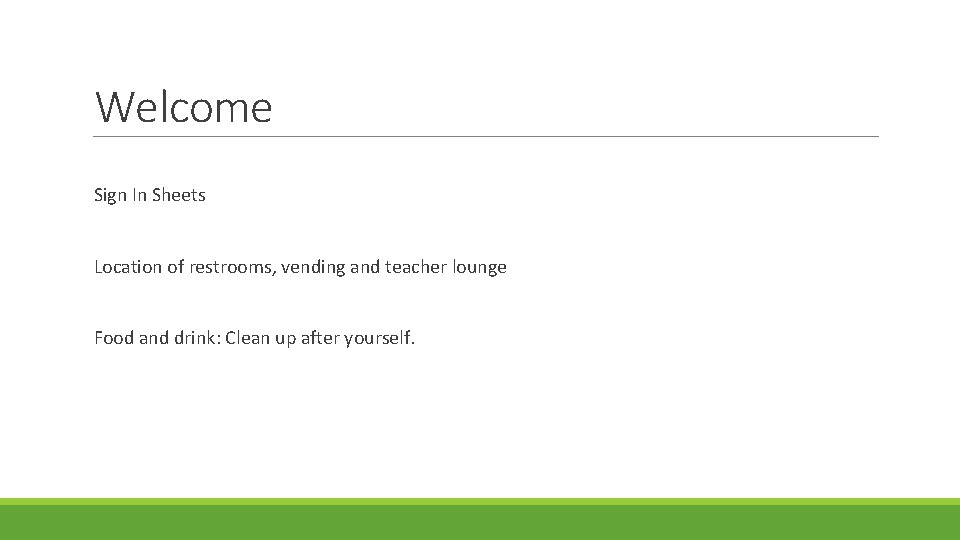 Welcome

Sign In Sheets

Location of restrooms, vending and teacher lounge

Food and drink: Clean up after yourself.